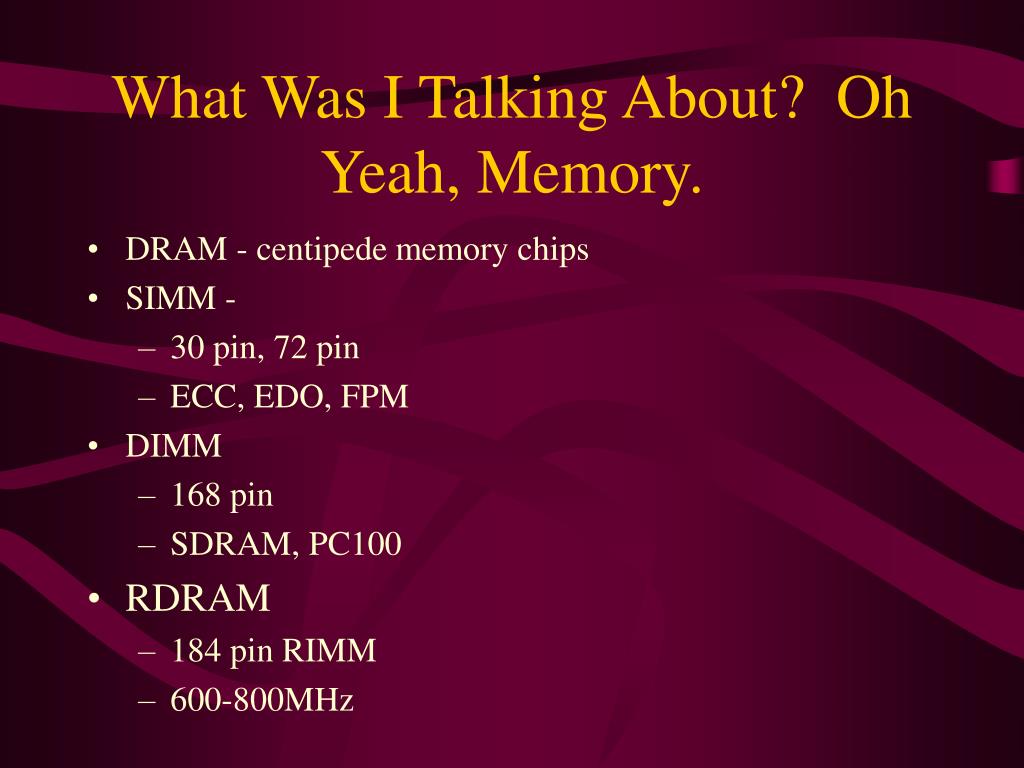 What Was I Talking About?  Oh Yeah, Memory.

• DRAM - centipede memory chips
• SIMM -
– 30 pin, 72 pin
– ECC, EDO, FPM
• DIMM
– 168 pin
– SDRAM, PC100
• RDRAM
– 184 pin RIMM
– 600-800MHz